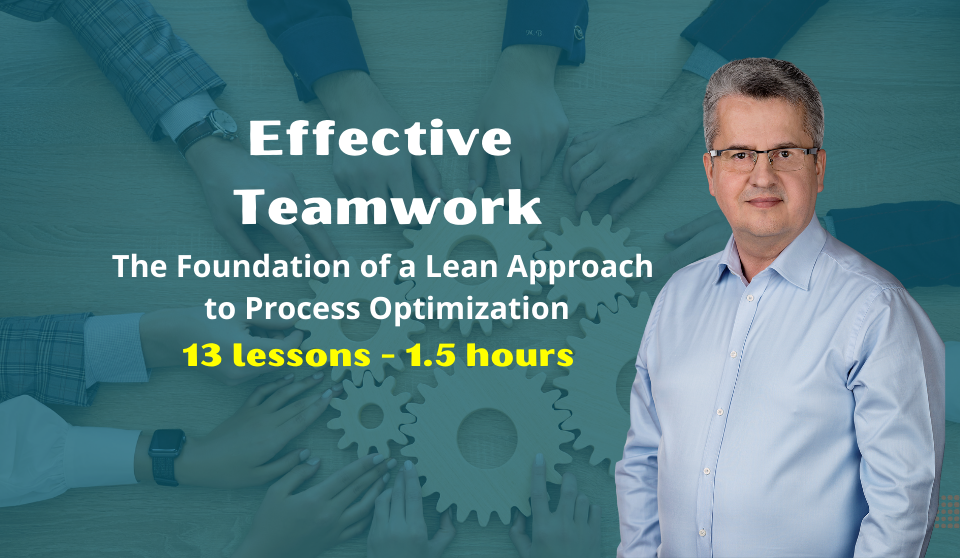 Effective Teamwork

The Foundation of a Lean Approach to Process Optimization

13 lessons - 1.5 hours